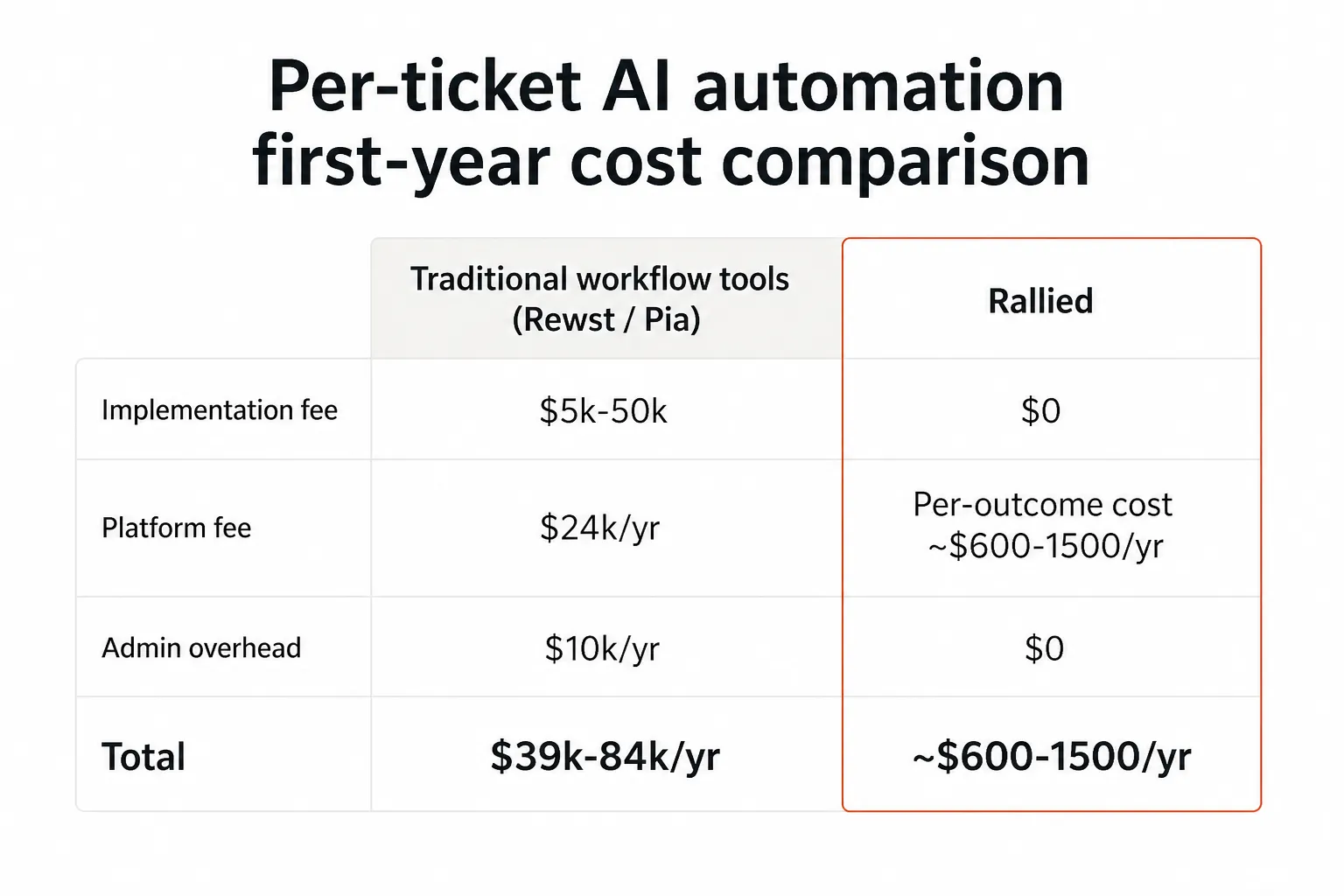 Per-ticket AI automation first-year cost comparison

| | Traditional workflow tools (Rewst / Pia) | Rallied |
|---|---|---|
| Implementation fee | \$5k-50k | \$0 |
| Platform fee | \$24k/yr | Per-outcome cost ~\$600-1500/yr |
| Admin overhead | \$10k/yr | \$0 |
| **Total** | **\$39k-84k/yr** | **~\$600-1500/yr** |